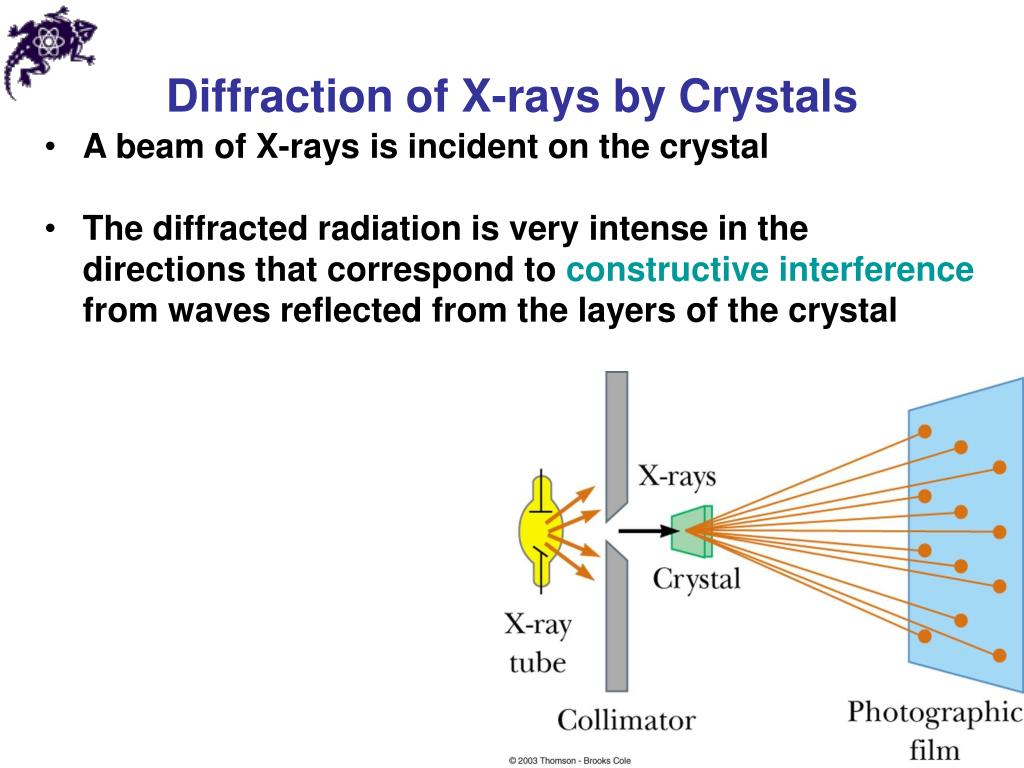 Diffraction of X-rays by Crystals

• A beam of X-rays is incident on the crystal

• The diffracted radiation is very intense in the directions that correspond to constructive interference from waves reflected from the layers of the crystal

X-rays

Crystal

X-ray tube

Collimator

Photographic film

© 2003 Thomson - Brooks Cole